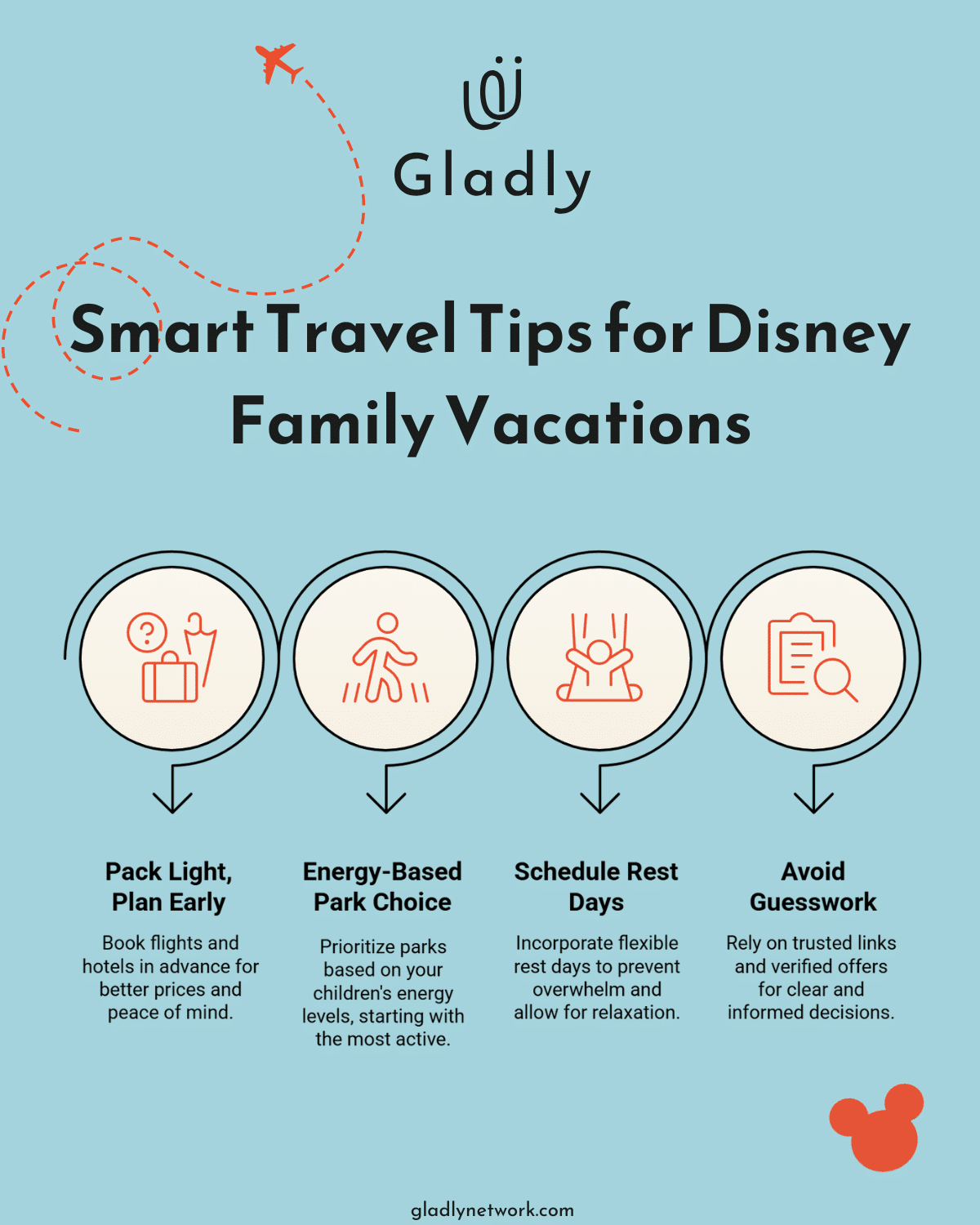 Gladly

Smart Travel Tips for Disney Family Vacations

Pack Light, Plan Early

Book flights and hotels in advance for better prices and peace of mind.

Energy-Based Park Choice

Prioritize parks based on your children's energy levels, starting with the most active.

Schedule Rest Days

Incorporate flexible rest days to prevent overwhelm and allow for relaxation.

Avoid Guesswork

Rely on trusted links and verified offers for clear and informed decisions.

gladlynetwork.com